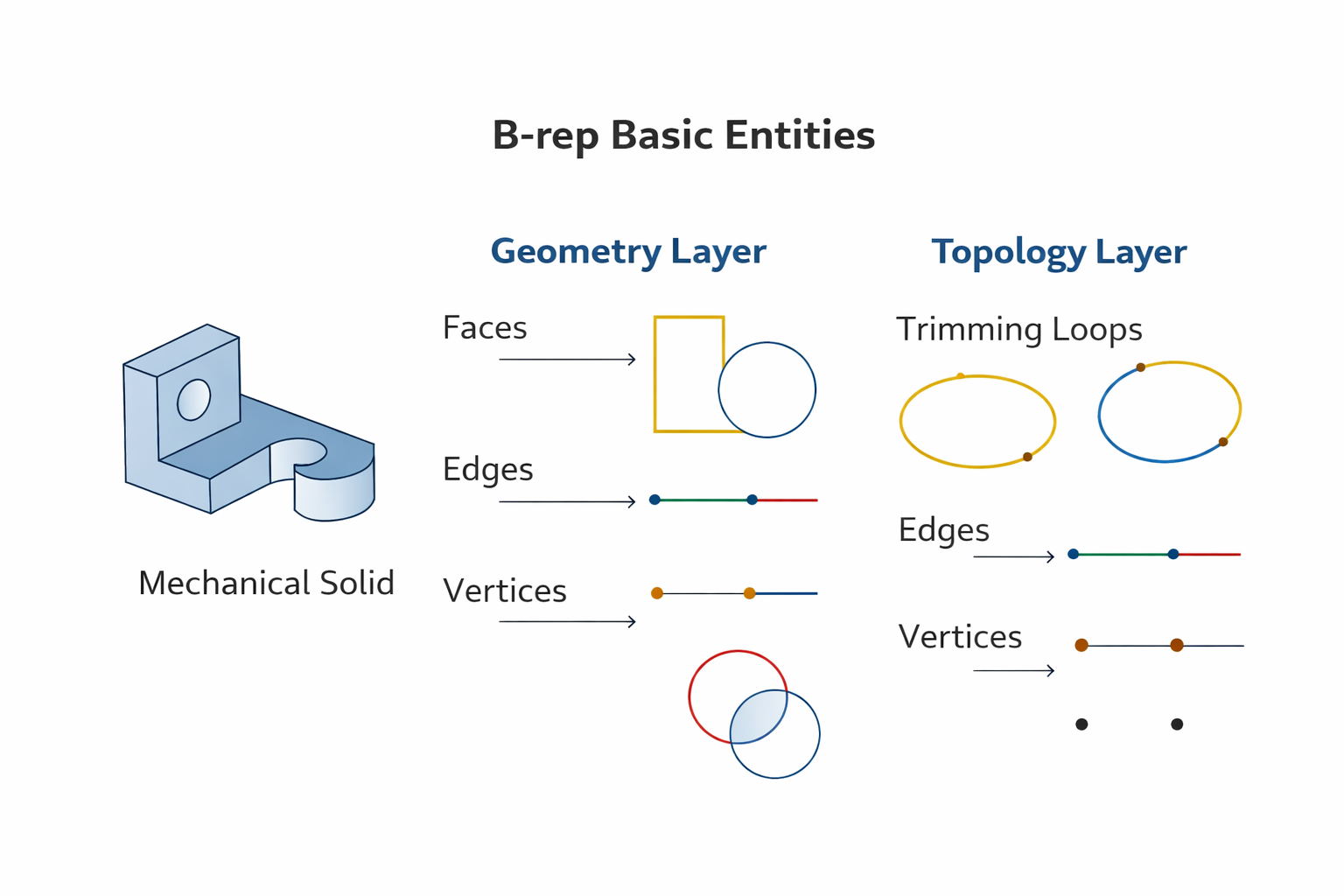 B-rep Basic Entities

Mechanical Solid

Geometry Layer

Faces

Edges

Vertices

Topology Layer

Trimming Loops

Edges

Vertices